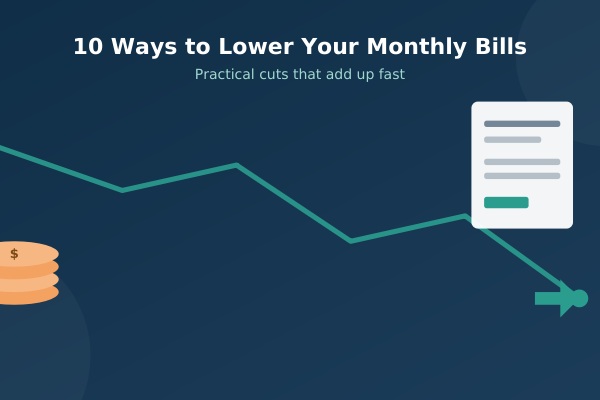 10 Ways to Lower Your Monthly Bills

Practical cuts that add up fast

$